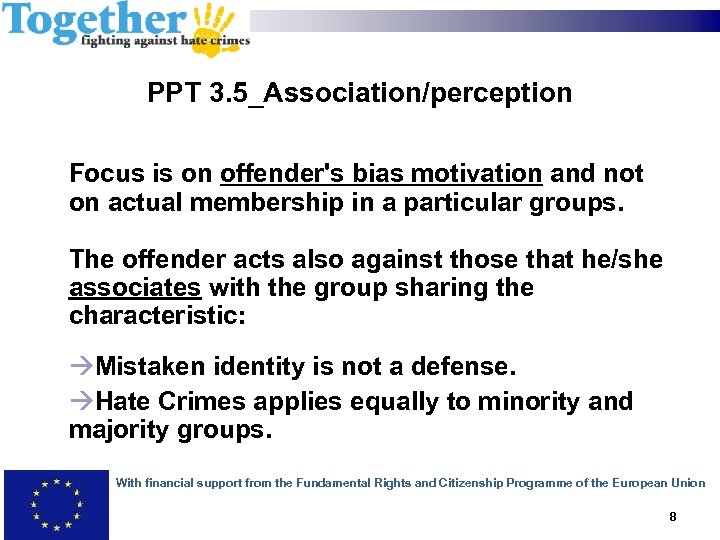 Together
fighting against hate crimes

PPT 3.5_Association/perception

Focus is on offender's bias motivation and not on actual membership in a particular groups.

The offender acts also against those that he/she associates with the group sharing the characteristic:

→Mistaken identity is not a defense.
→Hate Crimes applies equally to minority and majority groups.

With financial support from the Fundamental Rights and Citizenship Programme of the European Union

8